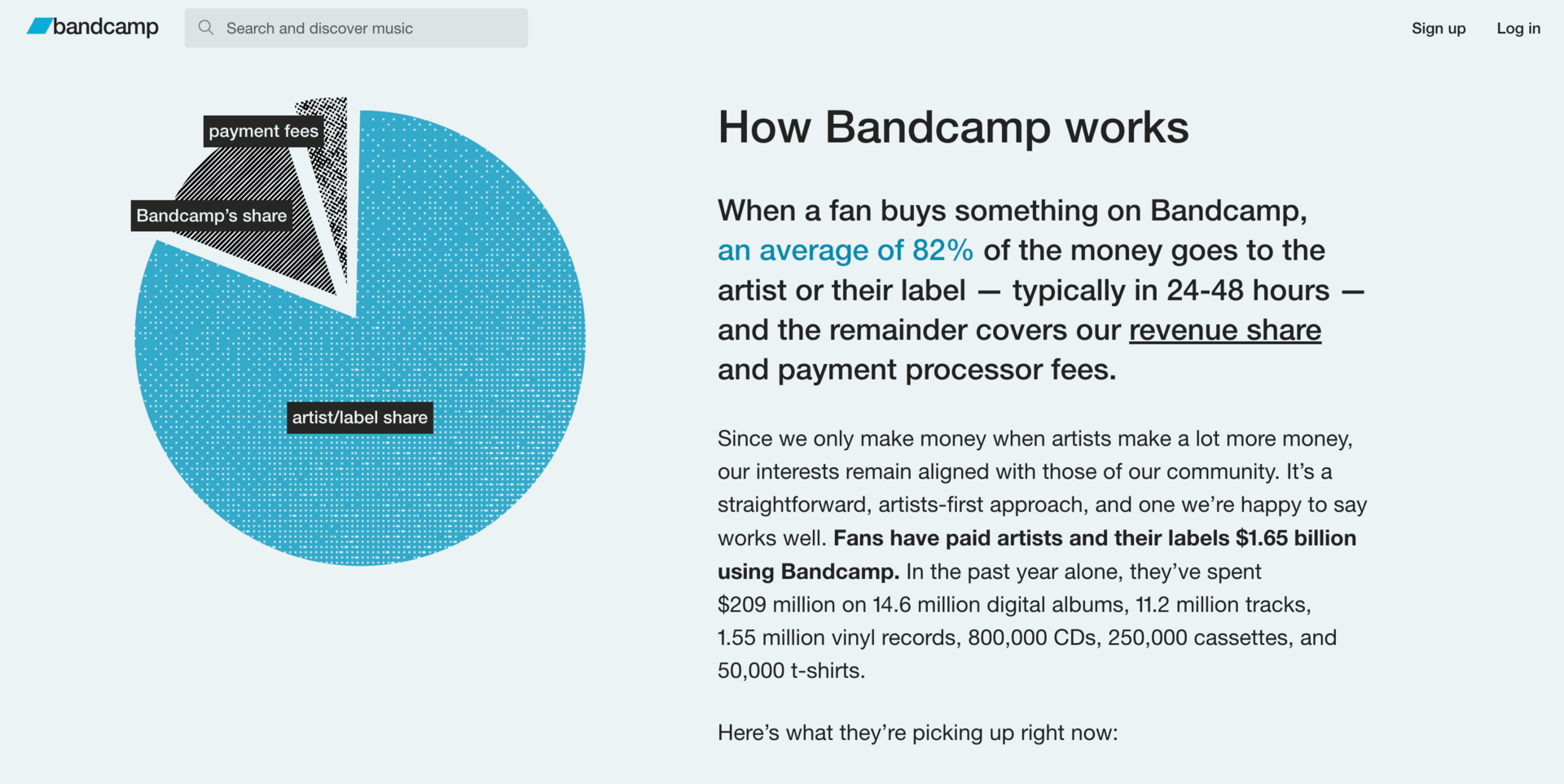 bandcamp

Search and discover music

Sign up

Log in

payment fees

Bandcamp's share

artist/label share

How Bandcamp works

When a fan buys something on Bandcamp, an average of 82% of the money goes to the artist or their label — typically in 24-48 hours — and the remainder covers our revenue share and payment processor fees.

Since we only make money when artists make a lot more money, our interests remain aligned with those of our community. It's a straightforward, artists-first approach, and one we're happy to say works well. Fans have paid artists and their labels $1.65 billion using Bandcamp. In the past year alone, they've spent $209 million on 14.6 million digital albums, 11.2 million tracks, 1.55 million vinyl records, 800,000 CDs, 250,000 cassettes, and 50,000 t-shirts.

Here's what they're picking up right now: